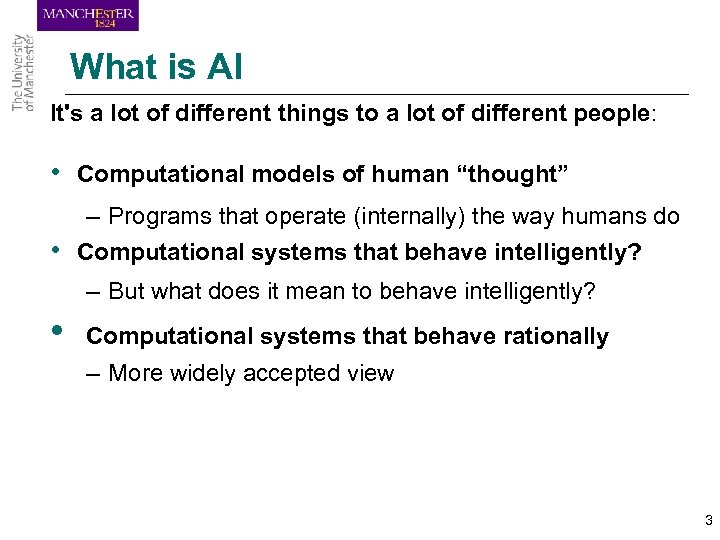 MANCHESTER
1824

The University of Manchester

What is AI

It's a lot of different things to a lot of different people:

• Computational models of human “thought”
– Programs that operate (internally) the way humans do

• Computational systems that behave intelligently?
– But what does it mean to behave intelligently?

• Computational systems that behave rationally
– More widely accepted view

3